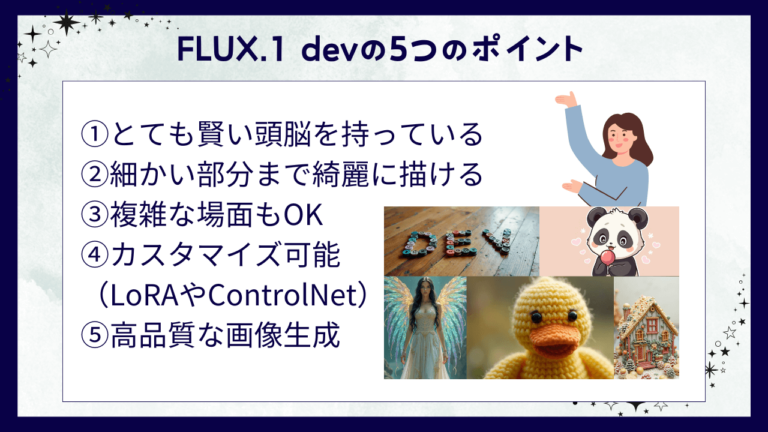 FLUX.1 devの5つのポイント

①とても賢い頭脳を持っている
②細かい部分まで綺麗に描ける
③複雑な場面もOK
④カスタマイズ可能
（LoRAやControlNet）
⑤高品質な画像生成

DEV